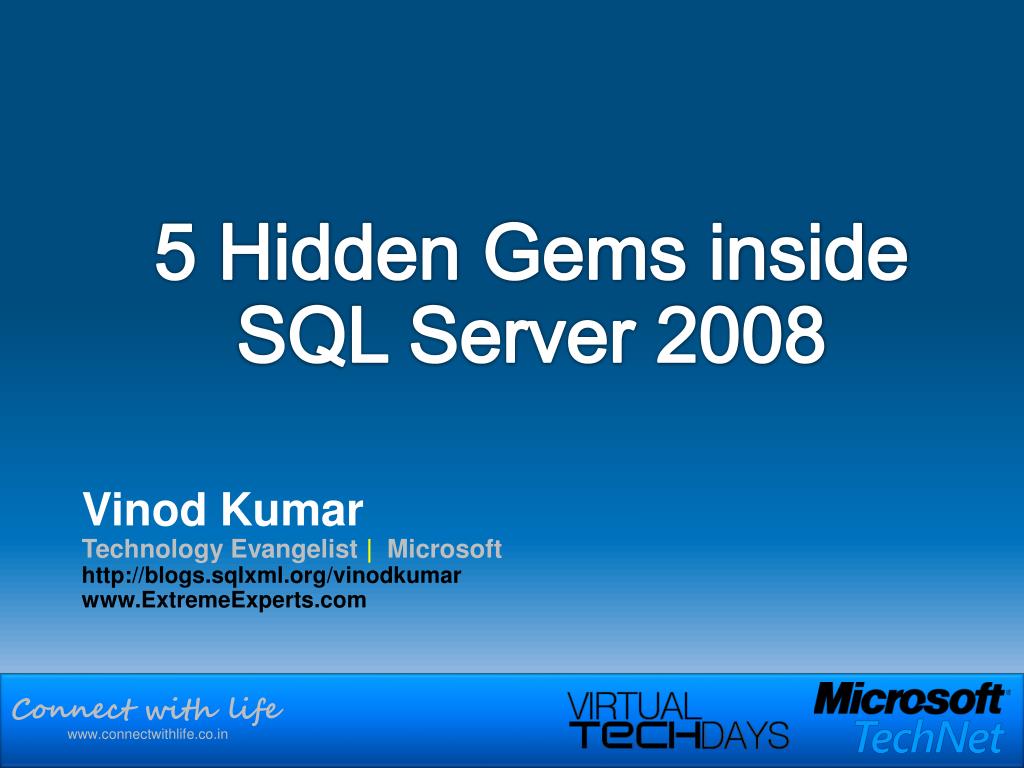 5 Hidden Gems inside SQL Server 2008

Vinod Kumar
Technology Evangelist | Microsoft
http://blogs.sqlxml.org/vinodkumar
www.ExtremeExperts.com

Connect with life
www.connectwithlife.co.in

VIRTUAL TECHDAYS

Microsoft TechNet